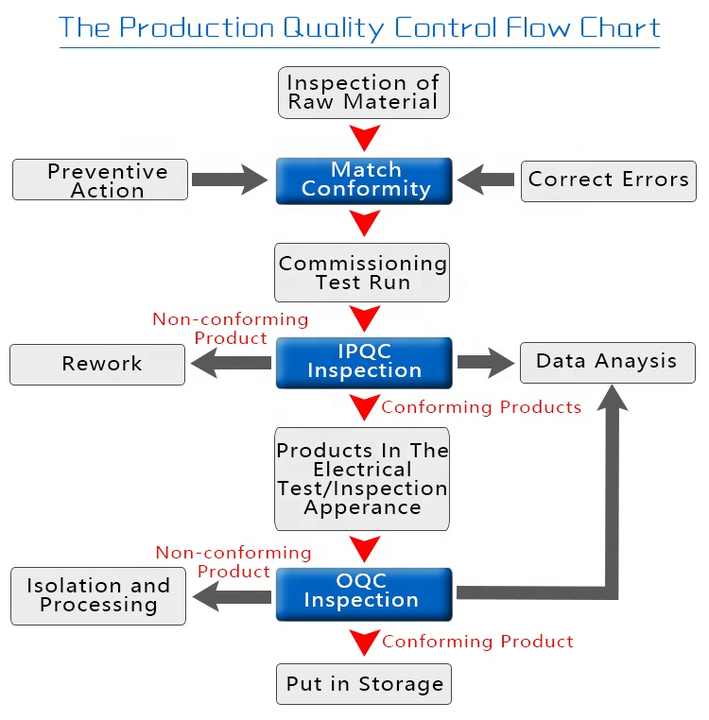 The Production Quality Control Flow Chart

Inspection of Raw Material

Preventive Action

Match Conformity

Correct Errors

Commissioning Test Run

Non-conforming Product

Rework

IPQC Inspection

Data Anaysis

Conforming Products

Products In The Electrical Test/Inspection Apperance

Non-conforming Product

Isolation and Processing

OQC Inspection

Conforming Product

Put in Storage